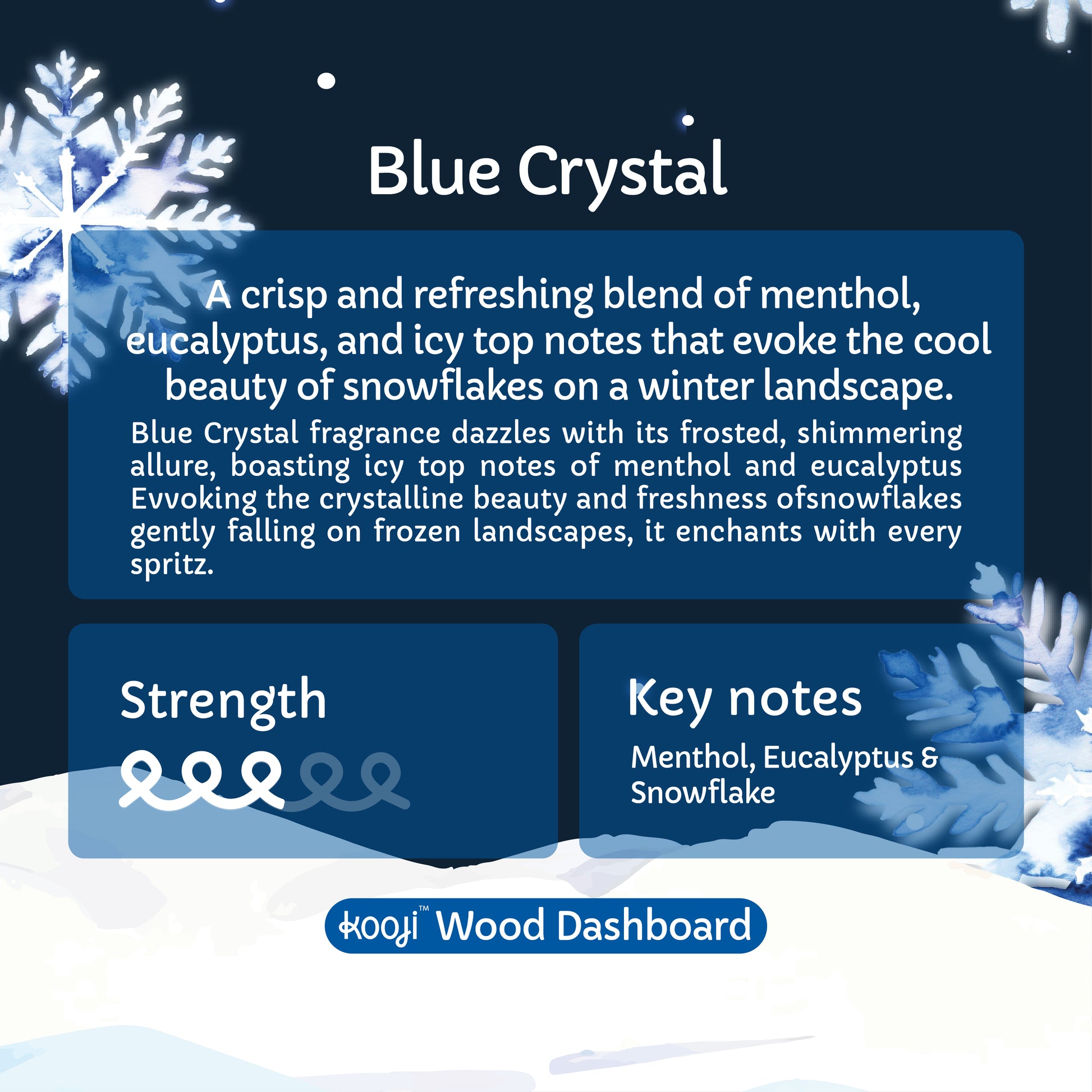 Blue Crystal

A crisp and refreshing blend of menthol, eucalyptus, and icy top notes that evoke the cool beauty of snowflakes on a winter landscape.

Blue Crystal fragrance dazzles with its frosted, shimmering allure, boasting icy top notes of menthol and eucalyptus Evvoking the crystalline beauty and freshness ofsnowflakes gently falling on frozen landscapes, it enchants with every spritz.

Strength

Key notes

Menthol, Eucalyptus & Snowflake

kooji™ Wood Dashboard